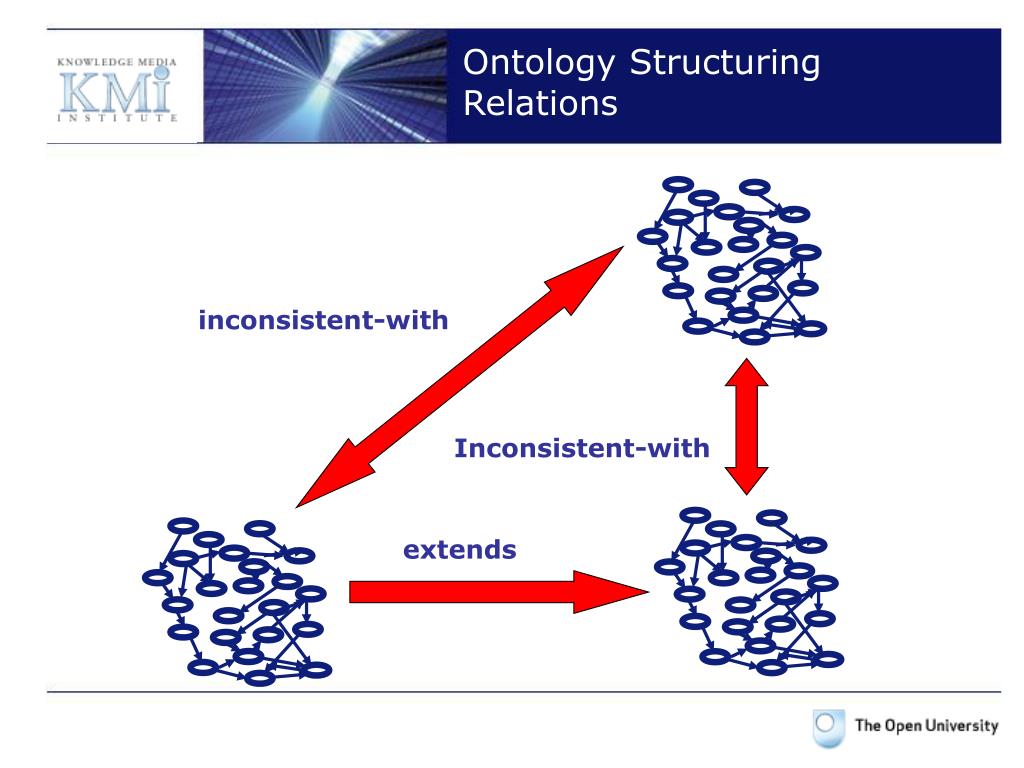 KNOWLEDGE MEDIA
KMi
INSTITUTE

Ontology Structuring Relations

inconsistent-with

Inconsistent-with

extends

The Open University